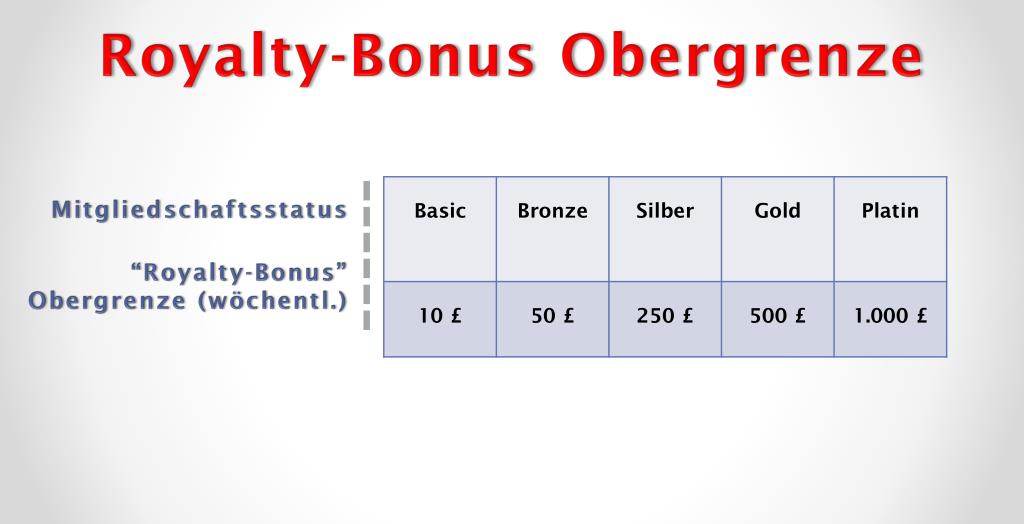 Royalty-Bonus Obergrenze

| Mitgliedschaftsstatus | Basic | Bronze | Silber | Gold | Platin |
|---|---|---|---|---|---|
| “Royalty-Bonus” Obergrenze (wöchentl.) | 10 £ | 50 £ | 250 £ | 500 £ | 1.000 £ |